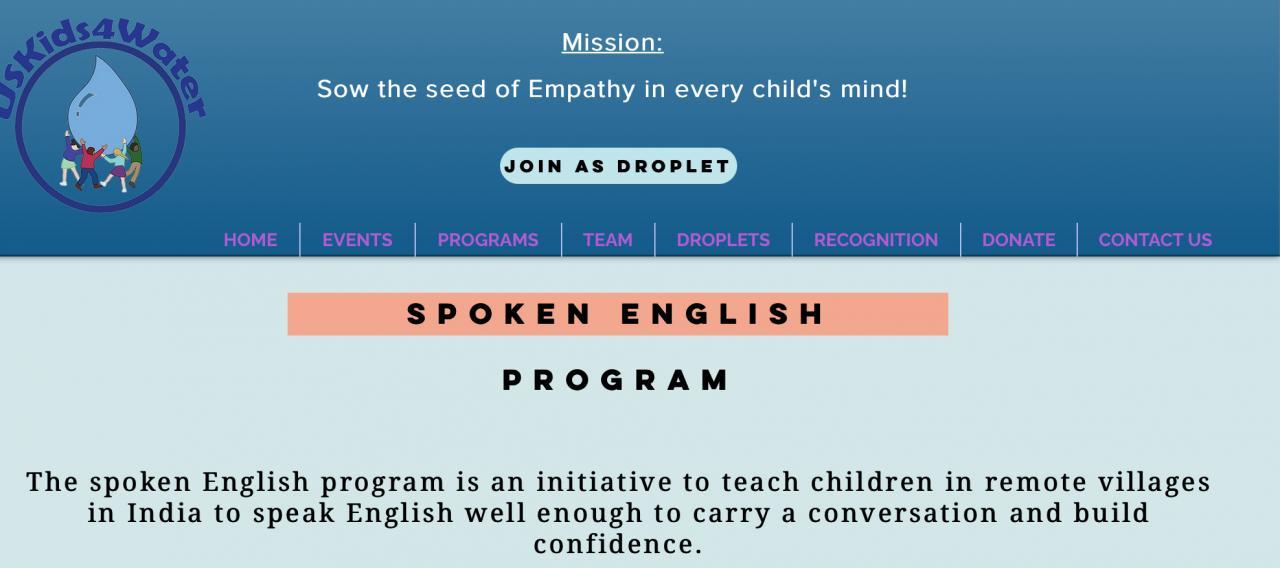 USKids4Water

Mission:

Sow the seed of Empathy in every child's mind!

JOIN AS DROPLET

HOME | EVENTS | PROGRAMS | TEAM | DROPLETS | RECOGNITION | DONATE | CONTACT US

SPOKEN ENGLISH

PROGRAM

The spoken English program is an initiative to teach children in remote villages in India to speak English well enough to carry a conversation and build confidence.